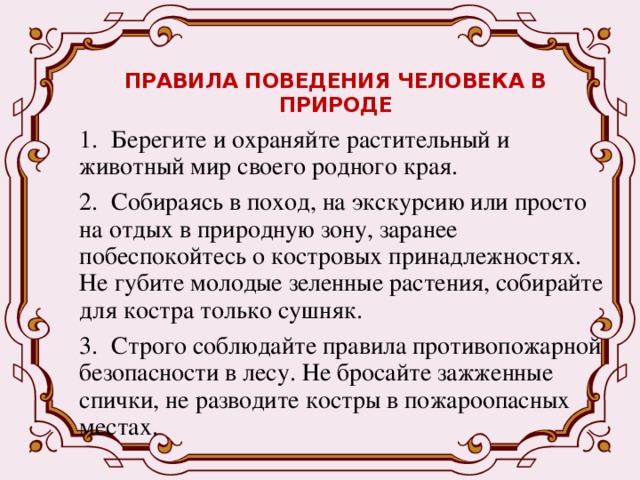 ПРАВИЛА ПОВЕДЕНИЯ ЧЕЛОВЕКА В ПРИРОДЕ

1. Берегите и охраняйте растительный и животный мир своего родного края.

2. Собираясь в поход, на экскурсию или просто на отдых в природную зону, заранее побеспокойтесь о костровых принадлежностях. Не губите молодые зеленные растения, собирайте для костра только сушняк.

3. Строго соблюдайте правила противопожарной безопасности в лесу. Не бросайте зажженные спички, не разводите костры в пожароопасных местах.